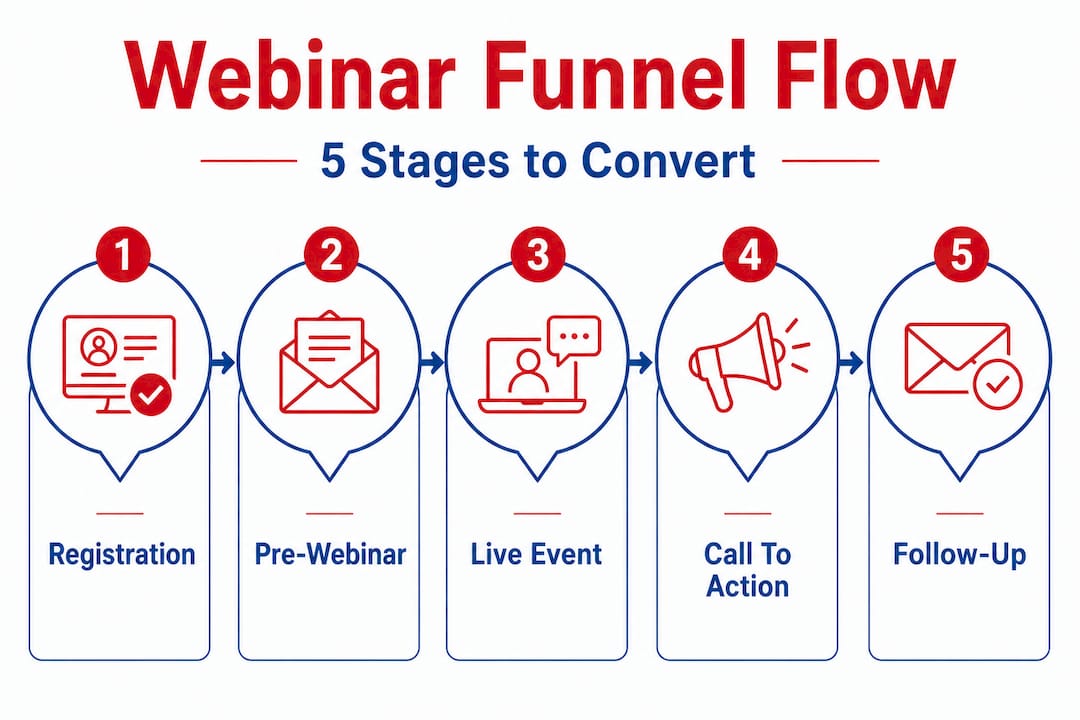 Webinar Funnel Flow

5 Stages to Convert

1
Registration

2
Pre-Webinar

3
Live Event

4
Call To Action

5
Follow-Up